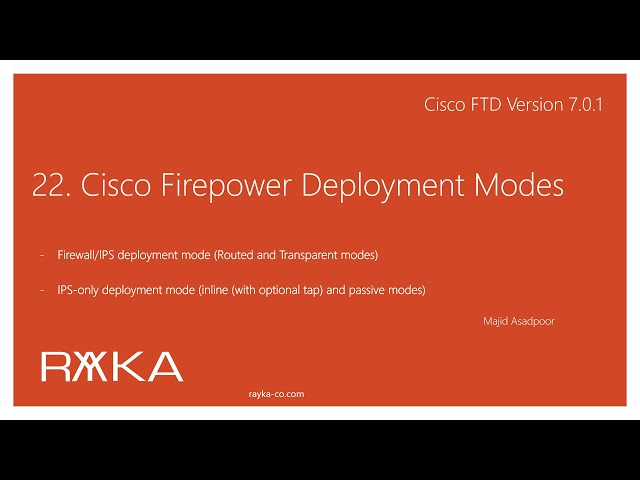 Cisco FTD Version 7.0.1

22. Cisco Firepower Deployment Modes

- Firewall/IPS deployment mode (Routed and Transparent modes)

- IPS-only deployment mode (inline (with optional tap) and passive modes)

Majid Asadpoor

RAYKA

rayka-co.com